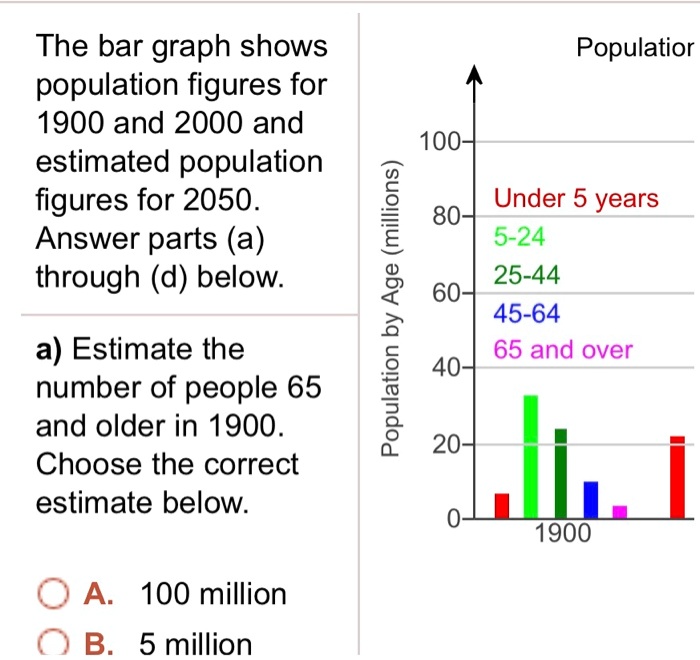 The bar graph shows population figures for 1900 and 2000 and estimated population figures for 2050. Answer parts (a) through (d) below.

a) Estimate the number of people 65 and older in 1900. Choose the correct estimate below.

A. 100 million

B. 5 million

Populatior

Population by Age (millions)

100
80
60
40
20
0

Under 5 years
5-24
25-44
45-64
65 and over

1900